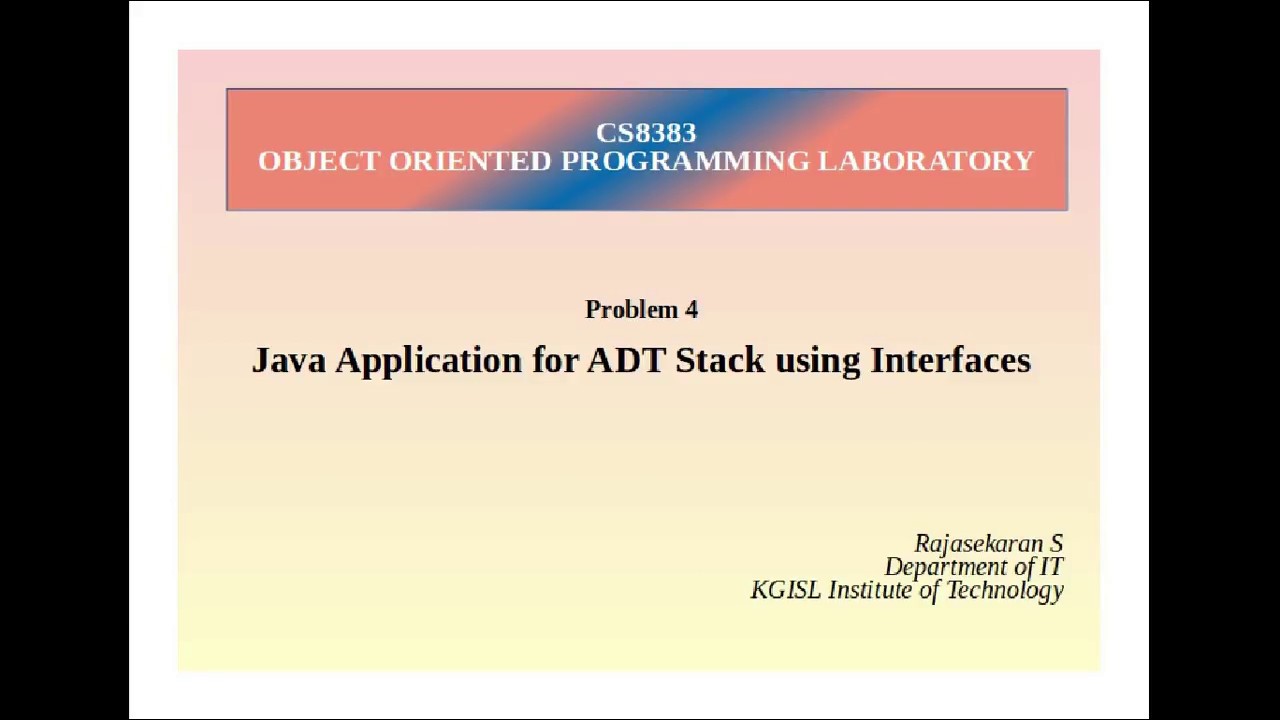 CS8383
OBJECT ORIENTED PROGRAMMING LABORATORY

Problem 4

Java Application for ADT Stack using Interfaces

Rajasekaran S
Department of IT
KGISL Institute of Technology